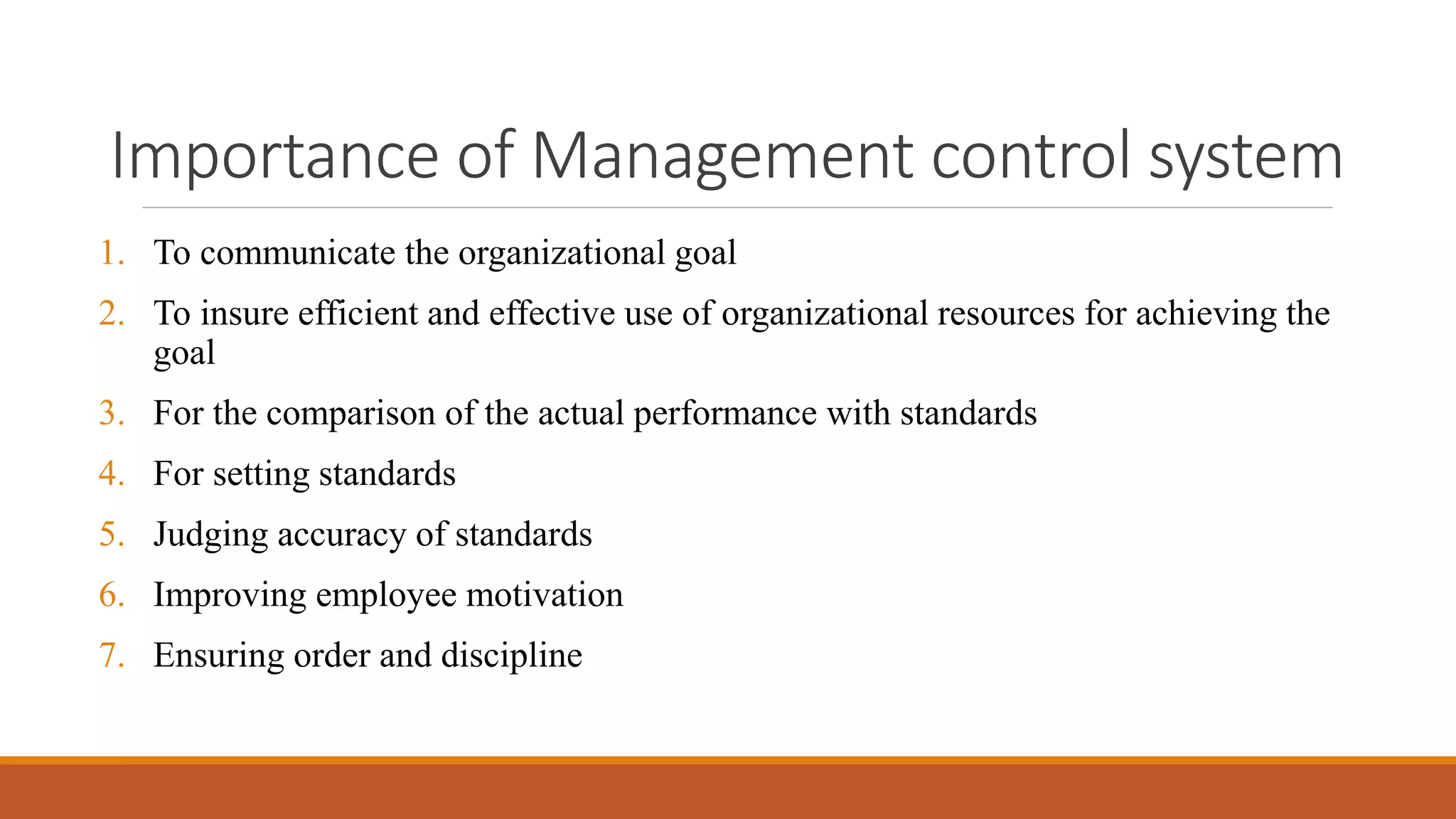 Importance of Management control system

1. To communicate the organizational goal
2. To insure efficient and effective use of organizational resources for achieving the goal
3. For the comparison of the actual performance with standards
4. For setting standards
5. Judging accuracy of standards
6. Improving employee motivation
7. Ensuring order and discipline